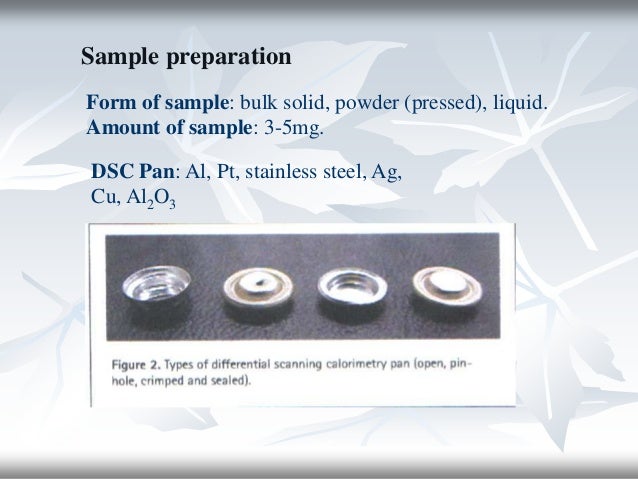 Sample preparation

Form of sample: bulk solid, powder (pressed), liquid.
Amount of sample: 3-5mg.

DSC Pan: Al, Pt, stainless steel, Ag, Cu, $Al_2O_3$

Figure 2. Types of differential scanning calorimetry pan (open, pinhole, crimped and sealed).